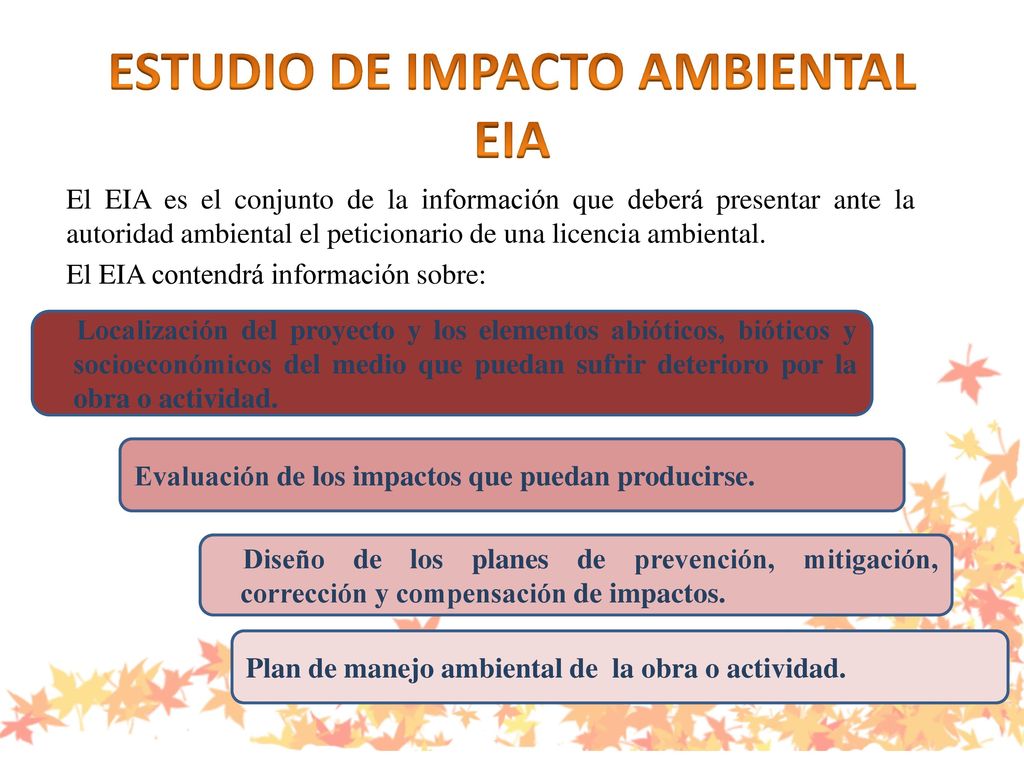 ESTUDIO DE IMPACTO AMBIENTAL EIA

El EIA es el conjunto de la información que deberá presentar ante la autoridad ambiental el peticionario de una licencia ambiental.

El EIA contendrá información sobre:

Localización del proyecto y los elementos abióticos, bióticos y socioeconómicos del medio que puedan sufrir deterioro por la obra o actividad.

Evaluación de los impactos que puedan producirse.

Diseño de los planes de prevención, mitigación, corrección y compensación de impactos.

Plan de manejo ambiental de la obra o actividad.